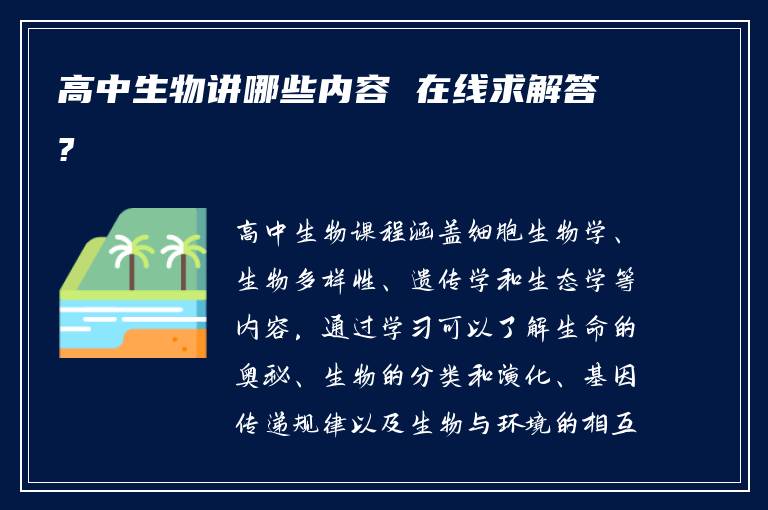 高中生物讲哪些内容 在线求解答？

高中生物课程涵盖细胞生物学、生物多样性、遗传学和生态学等内容，通过学习可以了解生命的奥秘、生物的分类和演化、基因传递规律以及生物与环境的相互